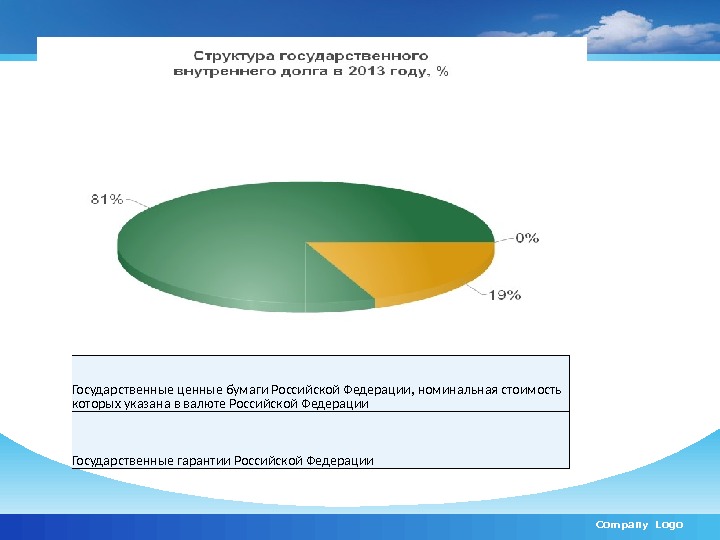 Структура государственного внутреннего долга в 2013 году, %

81%

0%

19%

| Государственные ценные бумаги Российской Федерации, номинальная стоимость которых указана в валюте Российской Федерации |
|---|
| Государственные гарантии Российской Федерации |

Company Logo